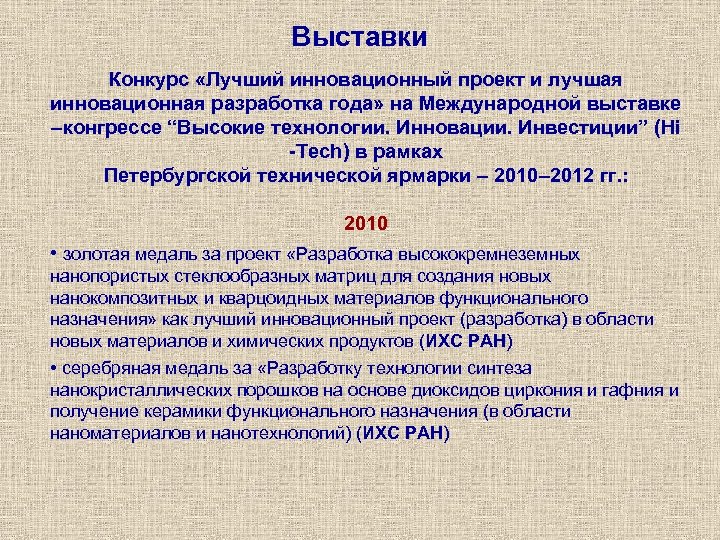 Выставки

Конкурс «Лучший инновационный проект и лучшая инновационная разработка года» на Международной выставке –конгрессе “Высокие технологии. Инновации. Инвестиции” (Hi -Tech) в рамках
Петербургской технической ярмарки – 2010–2012 гг.:

2010

• золотая медаль за проект «Разработка высококремнеземных нанопористых стеклообразных матриц для создания новых нанокомпозитных и кварцоидных материалов функционального назначения» как лучший инновационный проект (разработка) в области новых материалов и химических продуктов (ИХС РАН)

• серебряная медаль за «Разработку технологии синтеза нанокристаллических порошков на основе диоксидов циркония и гафния и получение керамики функционального назначения (в области наноматериалов и нанотехнологий) (ИХС РАН)